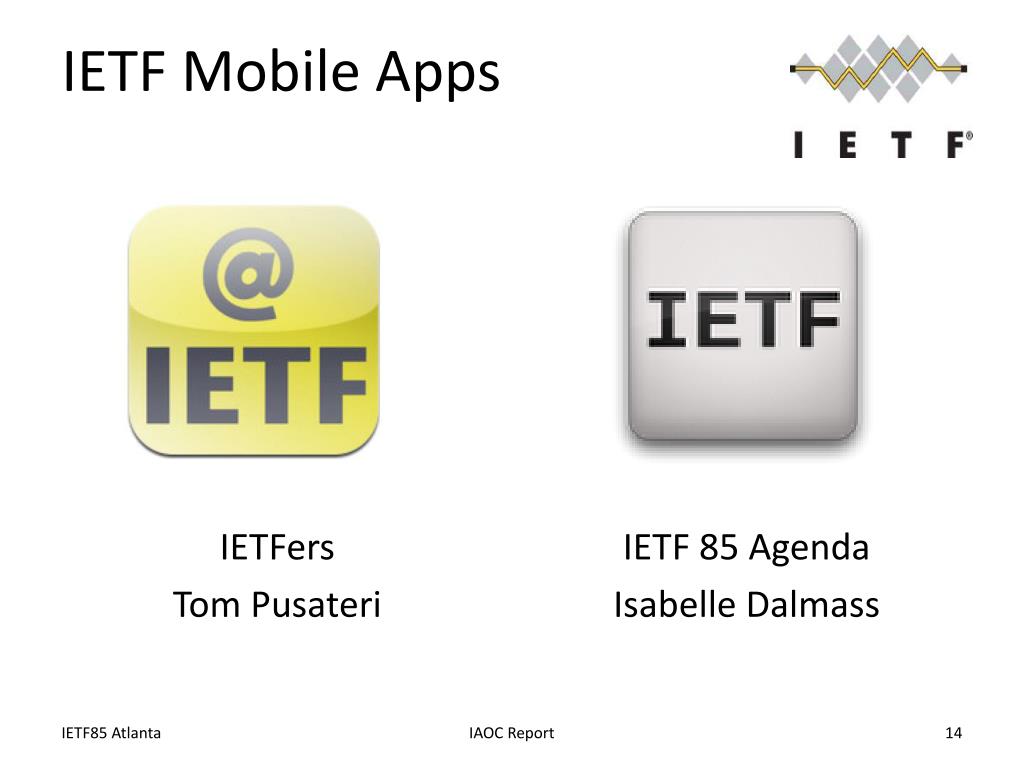 IETF Mobile Apps

I E T F®

@ IETF

IETF

IETFers
Tom Pusateri

IETF 85 Agenda
Isabelle Dalmass

IETF85 Atlanta

IAOC Report

14